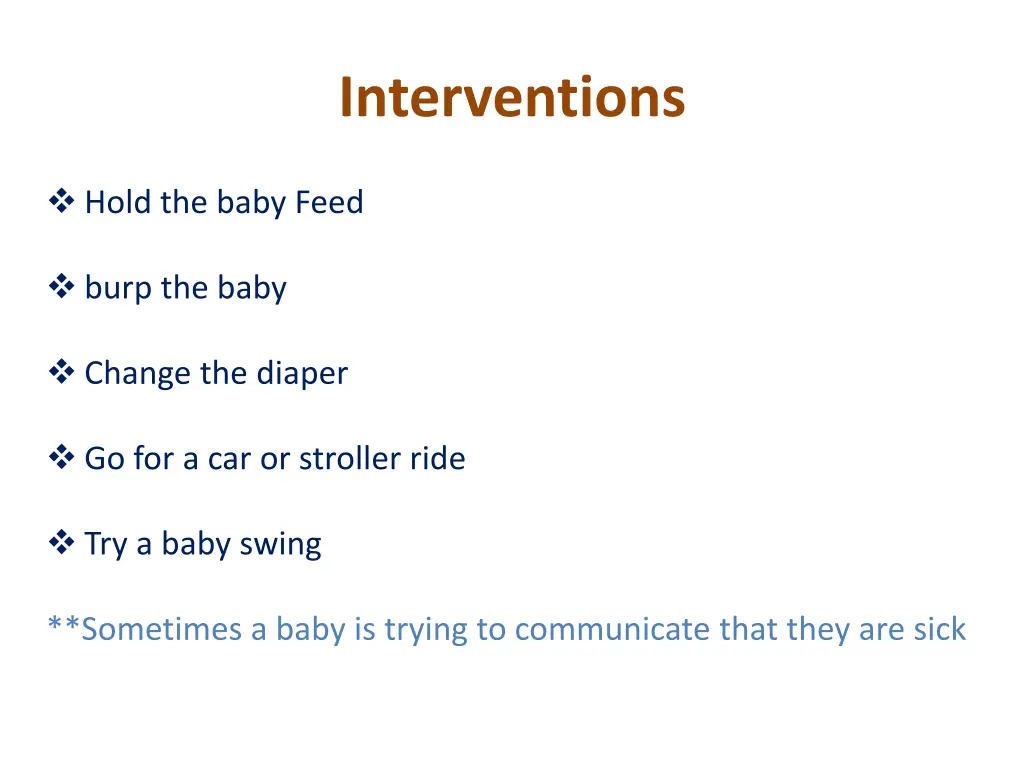 Interventions

❖ Hold the baby Feed

❖ burp the baby

❖ Change the diaper

❖ Go for a car or stroller ride

❖ Try a baby swing

**Sometimes a baby is trying to communicate that they are sick